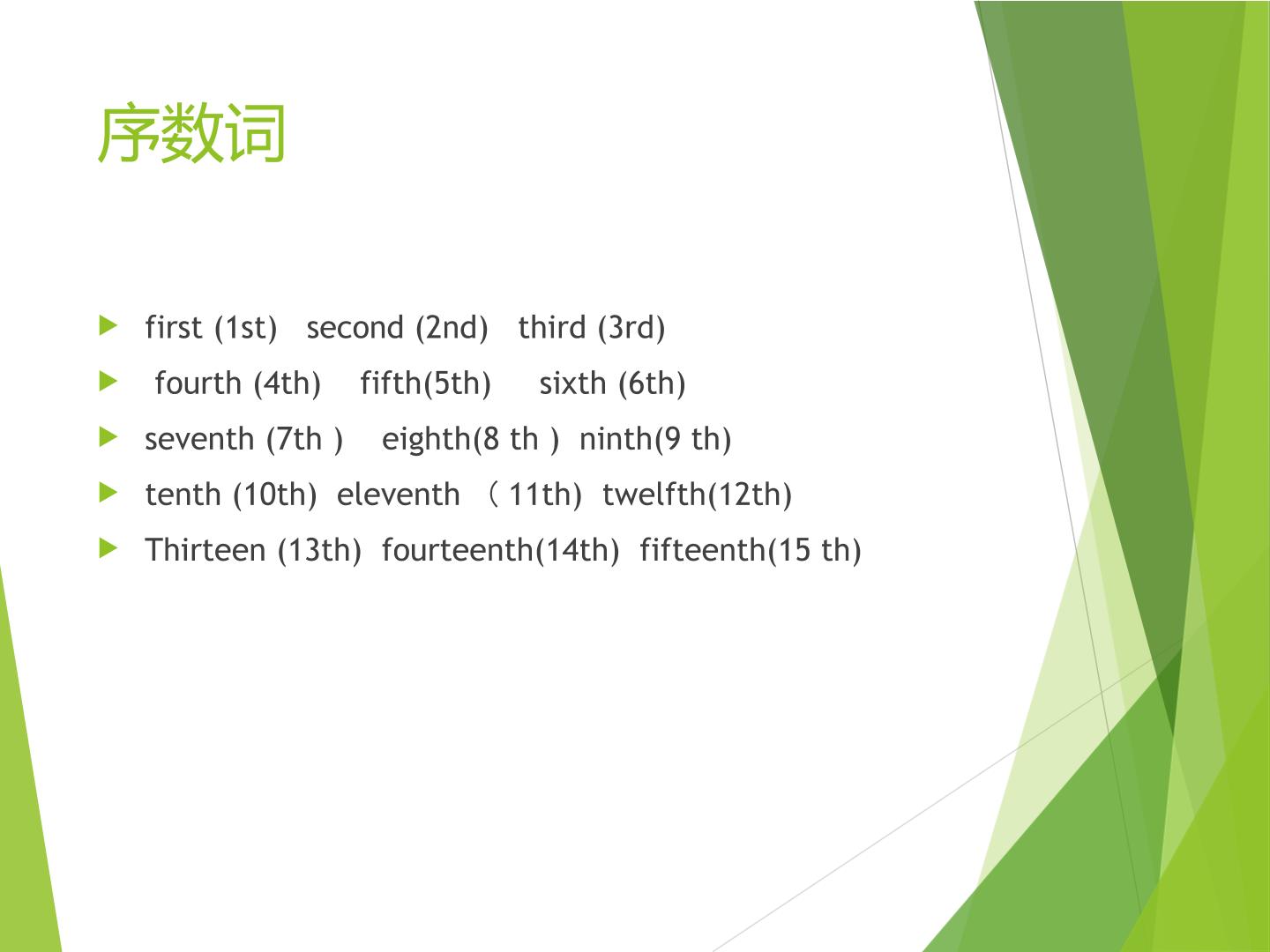 序数词

▶ first (1st)   second (2nd)   third (3rd)

▶ fourth (4th)    fifth(5th)    sixth (6th)

▶ seventh (7th )    eighth(8 th )  ninth(9 th)

▶ tenth (10th)  eleventh （11th)  twelfth(12th)

▶ Thirteen (13th)  fourteenth(14th)  fifteenth(15 th)